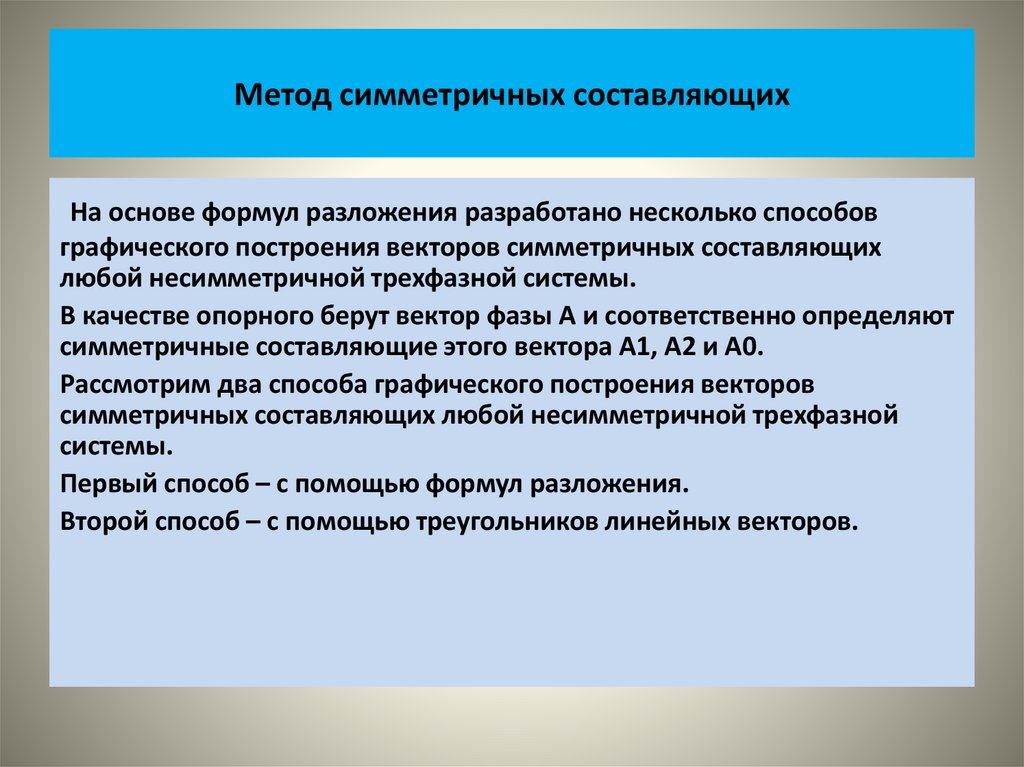 Метод симметричных составляющих

На основе формул разложения разработано несколько способов графического построения векторов симметричных составляющих любой несимметричной трехфазной системы.

В качестве опорного берут вектор фазы А и соответственно определяют симметричные составляющие этого вектора А1, А2 и А0.

Рассмотрим два способа графического построения векторов симметричных составляющих любой несимметричной трехфазной системы.

Первый способ – с помощью формул разложения.

Второй способ – с помощью треугольников линейных векторов.